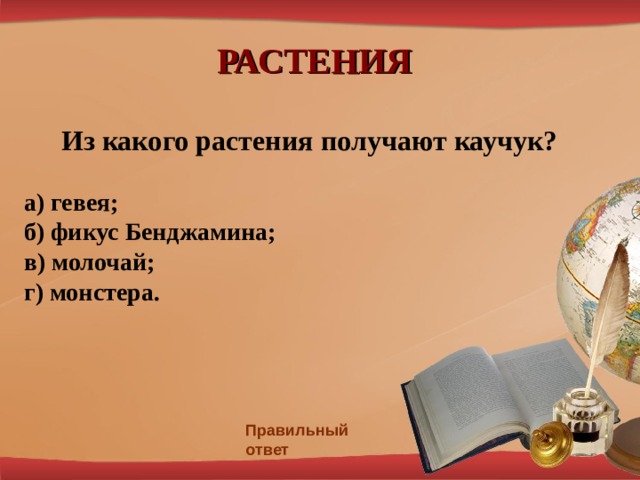 РАСТЕНИЯ

Из какого растения получают каучук?

а) гевея;
б) фикус Бенджамина;
в) молочай;
г) монстера.

Правильный ответ